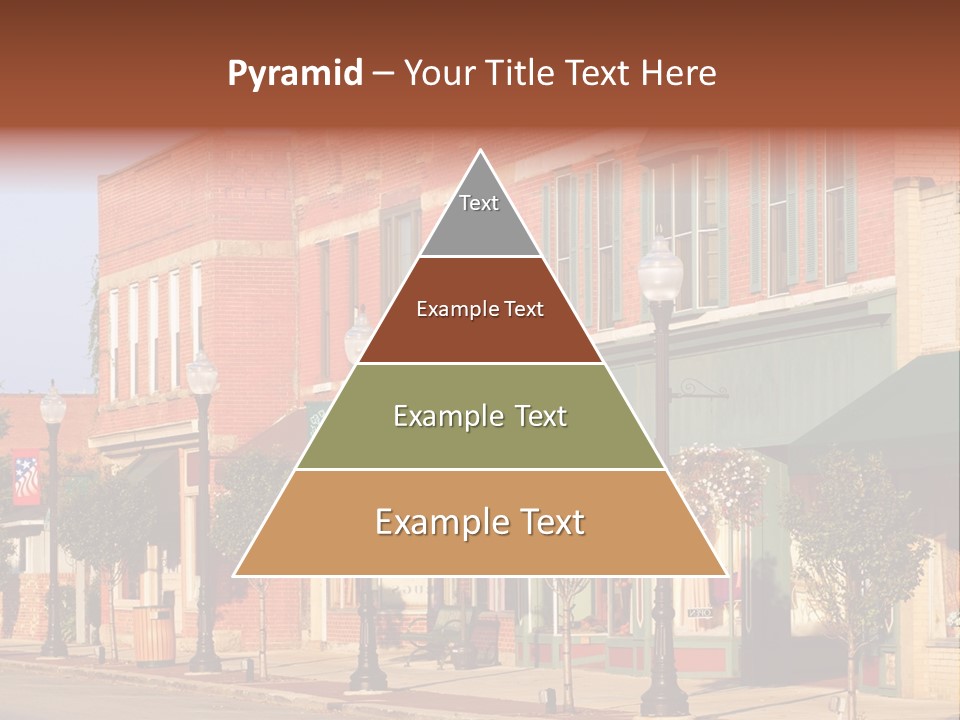 Pyramid – Your Title Text Here

Text

Example Text

Example Text

Example Text